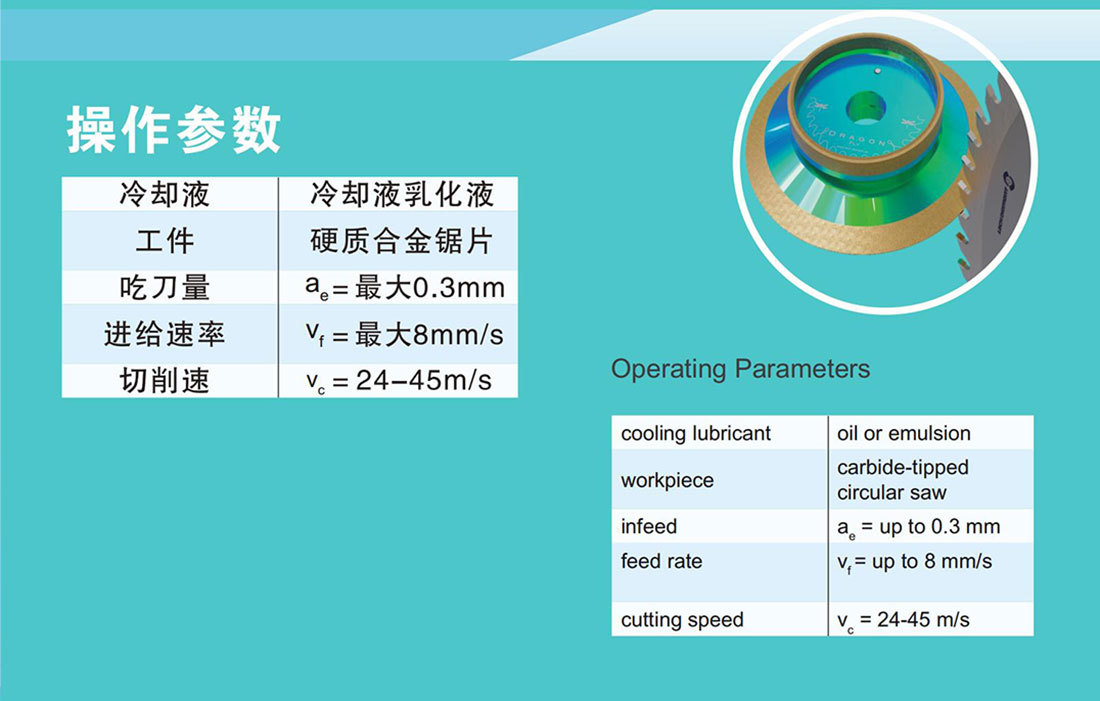 操作参数

| 冷却液 | 冷却液乳化液 |
|---|---|
| 工件 | 硬质合金锯片 |
| 吃刀量 | $a_e$ = 最大0.3mm |
| 进给速率 | $v_f$ = 最大8mm/s |
| 切削速 | $v_c$ = 24–45m/s |

DRAGON

Operating Parameters

| cooling lubricant | oil or emulsion |
|---|---|
| workpiece | carbide-tipped circular saw |
| infeed | $a_e$ = up to 0.3 mm |
| feed rate | $v_f$ = up to 8 mm/s |
| cutting speed | $v_c$ = 24-45 m/s |